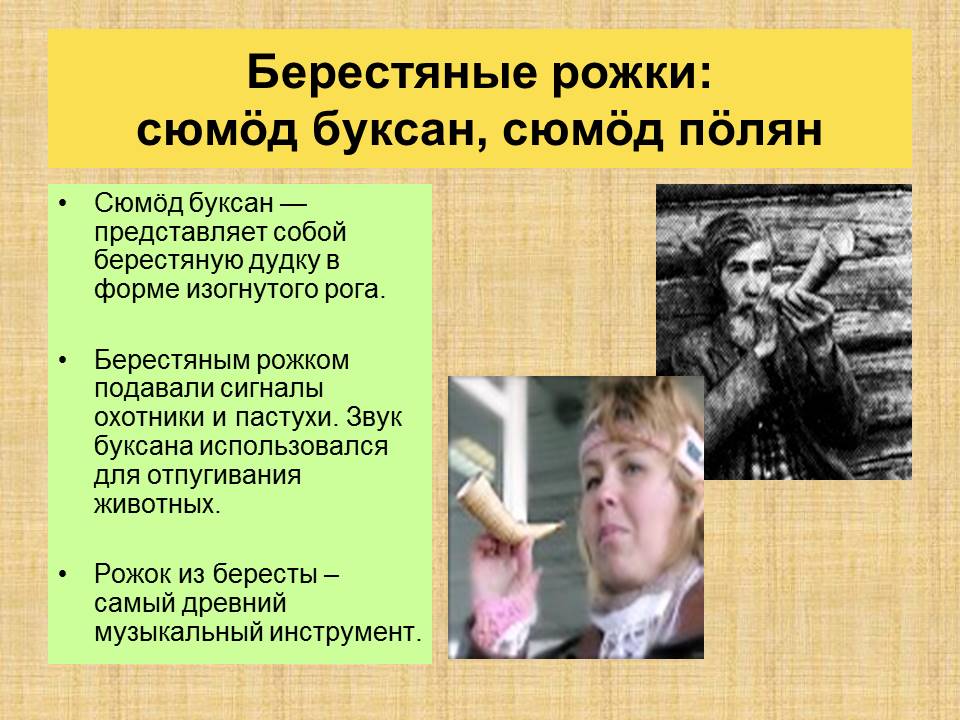 Берестяные рожки:
сюмӧд буксан, сюмӧд пӧлян

• Сюмӧд буксан — представляет собой берестяную дудку в форме изогнутого рога.

• Берестяным рожком подавали сигналы охотники и пастухи. Звук буксана использовался для отпугивания животных.

• Рожок из бересты – самый древний музыкальный инструмент.